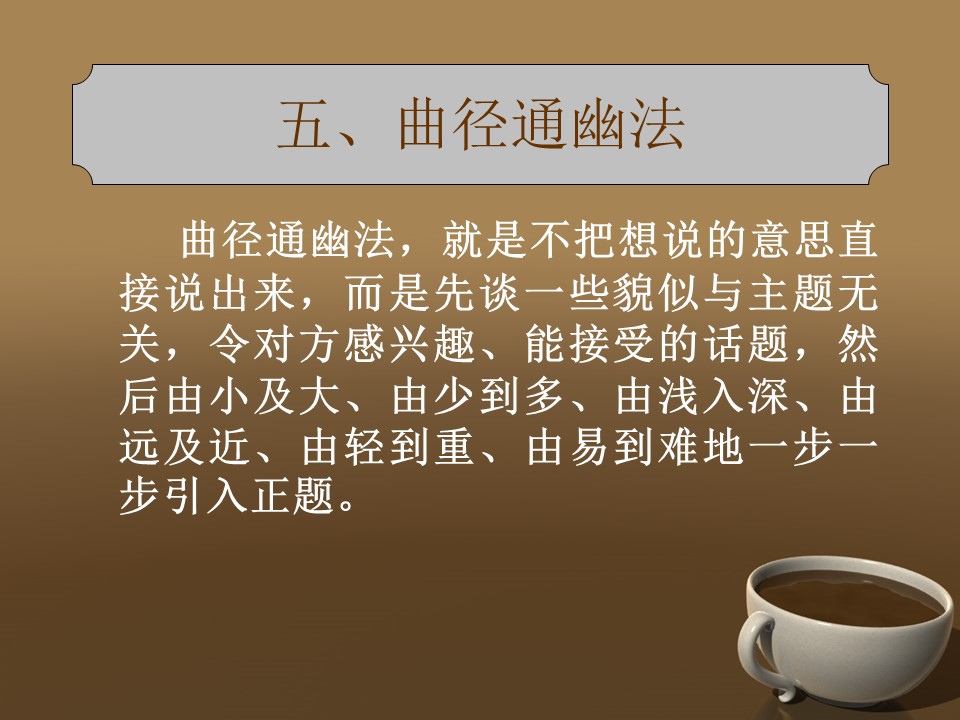 五、曲径通幽法

曲径通幽法，就是不把想说的意思直接说出来，而是先谈一些貌似与主题无关，令对方感兴趣、能接受的话题，然后由小及大、由少到多、由浅入深、由远及近、由轻到重、由易到难地一步一步引入正题。